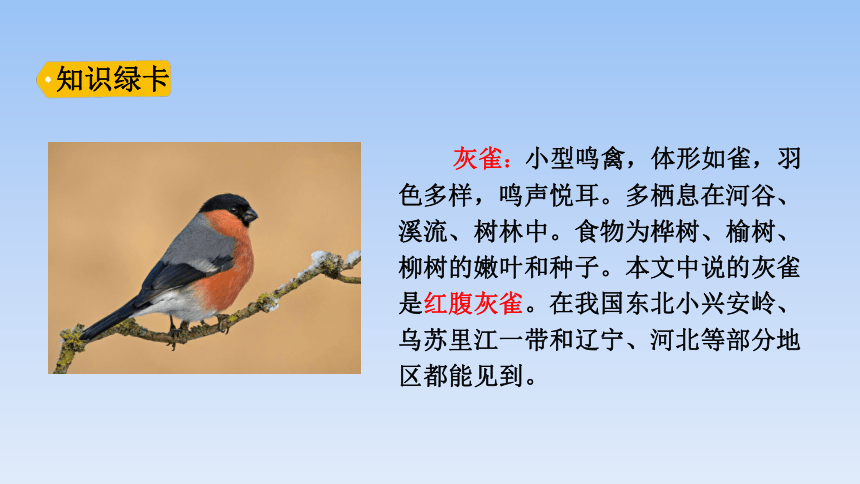 知识绿卡

灰雀：小型鸣禽，体形如雀，羽色多样，鸣声悦耳。多栖息在河谷、溪流、树林中。食物为桦树、榆树、柳树的嫩叶和种子。本文中说的灰雀是红腹灰雀。在我国东北小兴安岭、乌苏里江一带和辽宁、河北等部分地区都能见到。